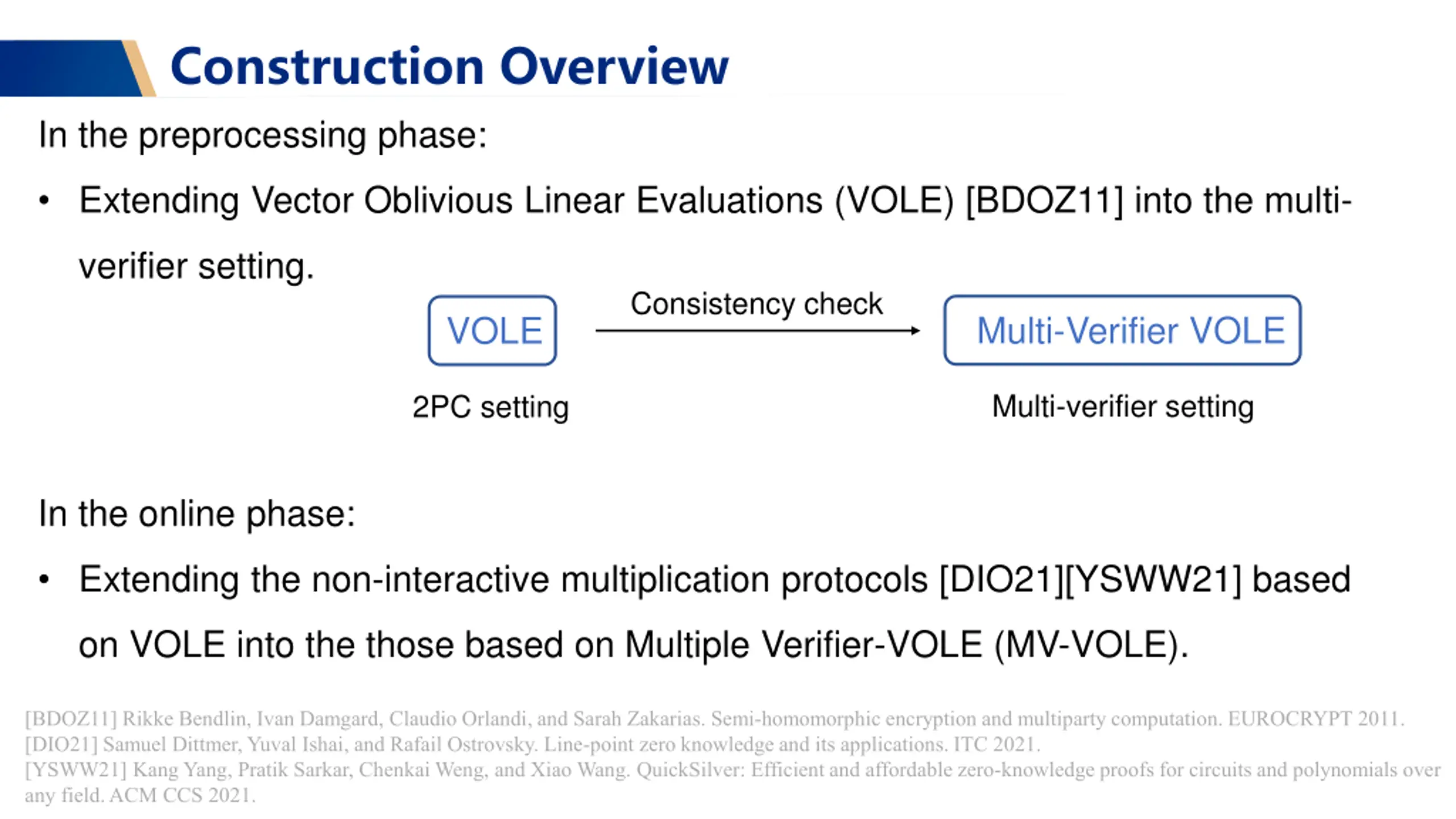 Construction Overview

In the preprocessing phase:

• Extending Vector Oblivious Linear Evaluations (VOLE) [BDOZ11] into the multi-verifier setting.

VOLE

Consistency check

Multi-Verifier VOLE

2PC setting

Multi-verifier setting

In the online phase:

• Extending the non-interactive multiplication protocols [DIO21][YSWW21] based on VOLE into the those based on Multiple Verifier-VOLE (MV-VOLE).

[BDOZ11] Rikke Bendlin, Ivan Damgard, Claudio Orlandi, and Sarah Zakarias. Semi-homomorphic encryption and multiparty computation. EUROCRYPT 2011.
[DIO21] Samuel Dittmer, Yuval Ishai, and Rafail Ostrovsky. Line-point zero knowledge and its applications. ITC 2021.
[YSWW21] Kang Yang, Pratik Sarkar, Chenkai Weng, and Xiao Wang. QuickSilver: Efficient and affordable zero-knowledge proofs for circuits and polynomials over any field. ACM CCS 2021.